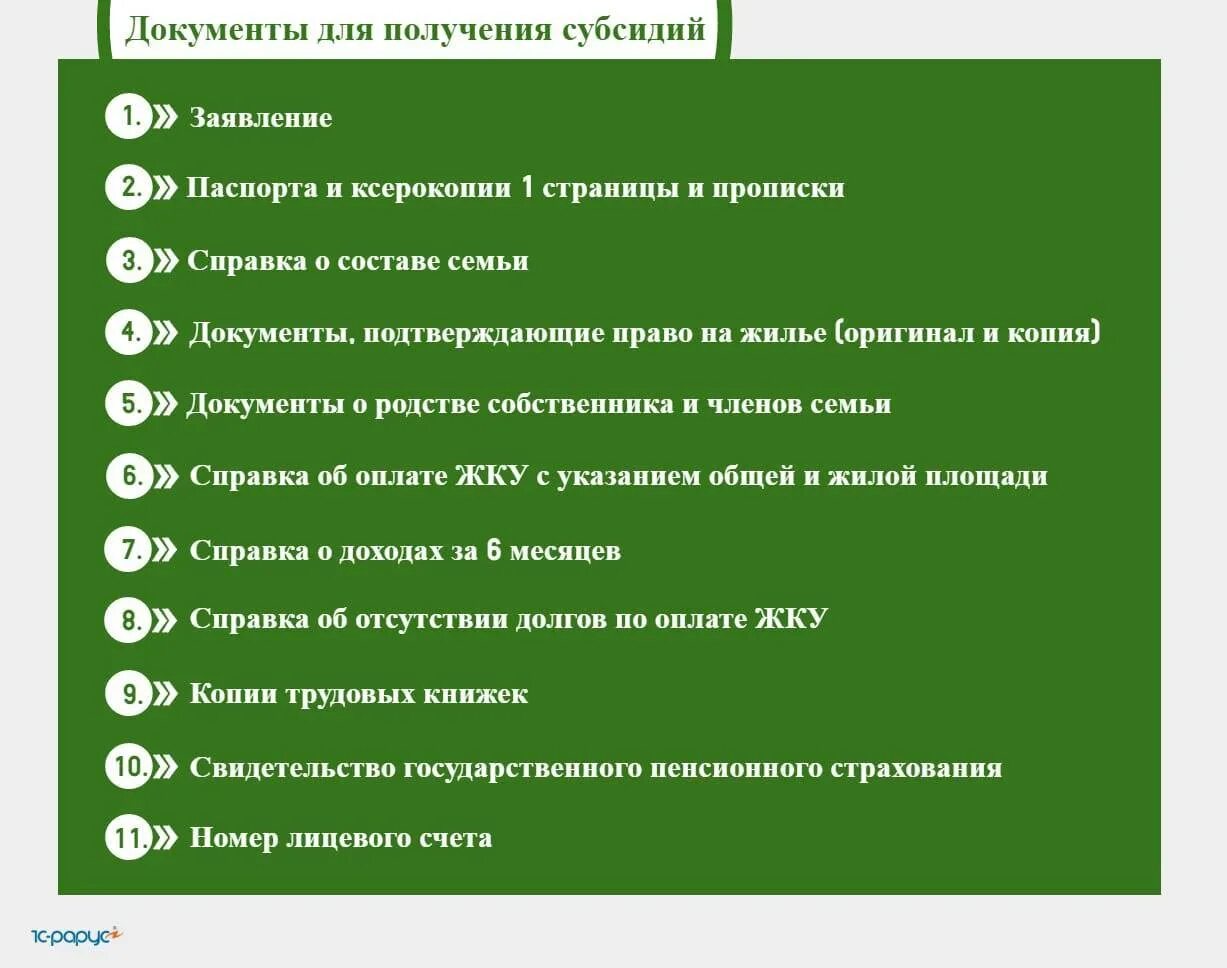 Документы для получения субсидий

1. Заявление

2. Паспорта и ксерокопии 1 страницы и прописки

3. Справка о составе семьи

4. Документы, подтверждающие право на жилье (оригинал и копия)

5. Документы о родстве собственника и членов семьи

6. Справка об оплате ЖКУ с указанием общей и жилой площади

7. Справка о доходах за 6 месяцев

8. Справка об отсутствии долгов по оплате ЖКУ

9. Копии трудовых книжек

10. Свидетельство государственного пенсионного страхования

11. Номер лицевого счета

1С-рарус